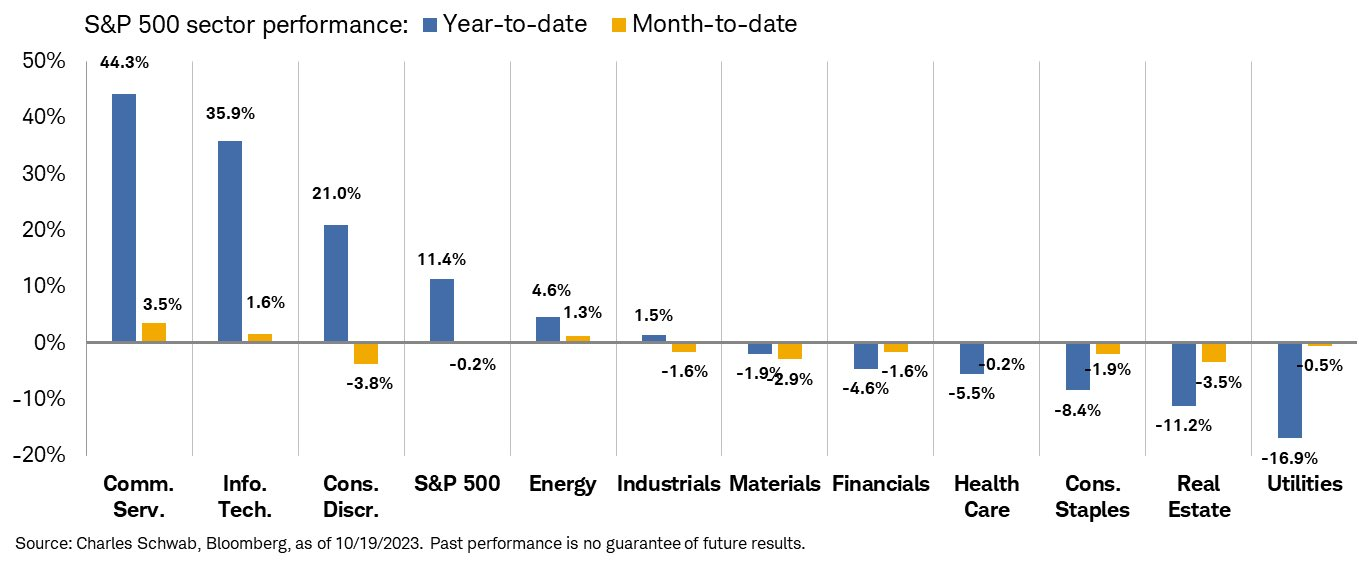 S&P 500 sector performance: Year-to-date Month-to-date

50%
40%
30%
20%
10%
0%
-10%
-20%

44.3%
3.5%
35.9%
1.6%
21.0%
-3.8%
11.4%
-0.2%
4.6%
1.3%
1.5%
-1.6%
-1.9%
-2.9%
-4.6%
-1.6%
-5.5%
-0.2%
-8.4%
-1.9%
-11.2%
-3.5%
-16.9%
-0.5%

Comm. Serv.
Info. Tech.
Cons. Discr.
S&P 500
Energy
Industrials
Materials
Financials
Health Care
Cons. Staples
Real Estate
Utilities

Source: Charles Schwab, Bloomberg, as of 10/19/2023. Past performance is no guarantee of future results.